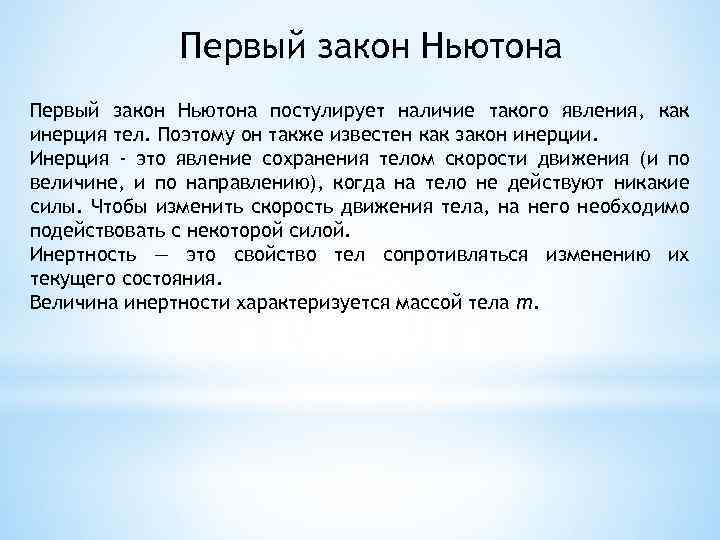 Первый закон Ньютона

Первый закон Ньютона постулирует наличие такого явления, как инерция тел. Поэтому он также известен как закон инерции.
Инерция - это явление сохранения телом скорости движения (и по величине, и по направлению), когда на тело не действуют никакие силы. Чтобы изменить скорость движения тела, на него необходимо подействовать с некоторой силой.
Инертность — это свойство тел сопротивляться изменению их текущего состояния.
Величина инертности характеризуется массой тела $m$.